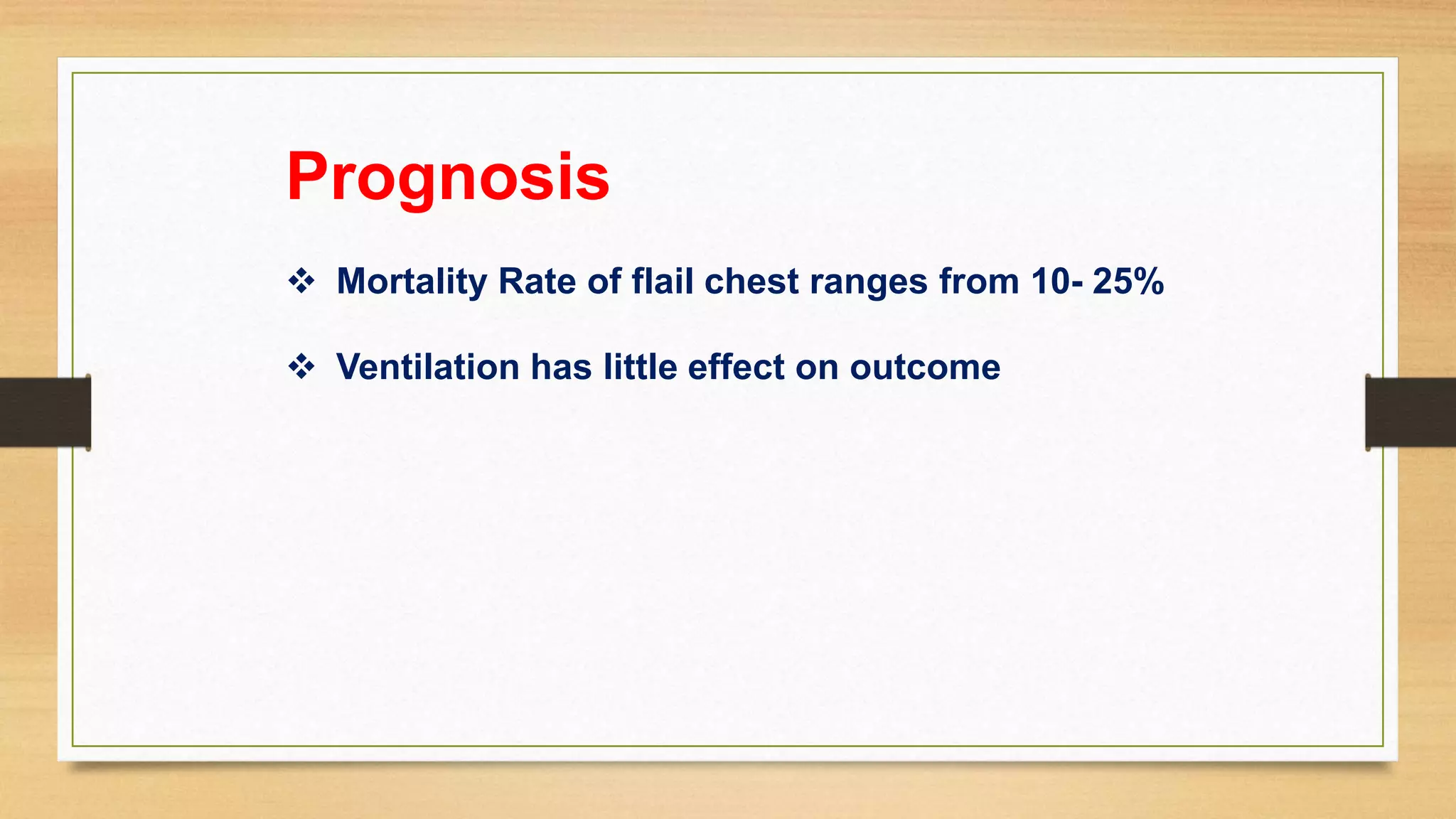 Prognosis

❖ Mortality Rate of flail chest ranges from 10- 25%

❖ Ventilation has little effect on outcome